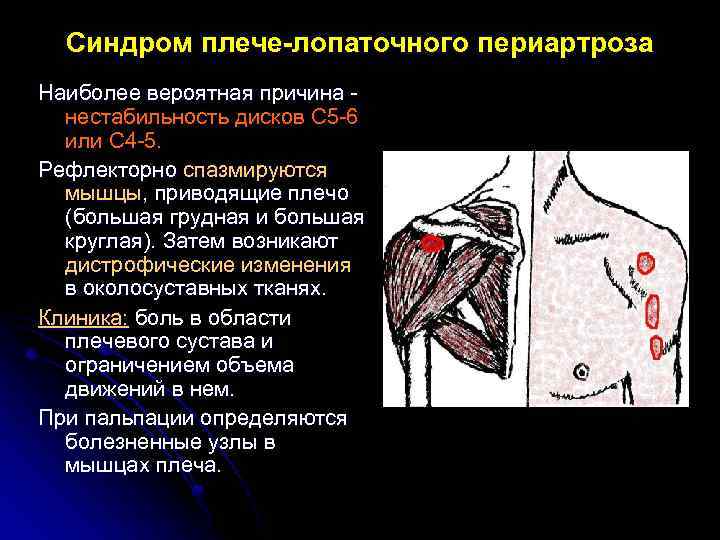 Синдром плече-лопаточного периартроза

Наиболее вероятная причина - нестабильность дисков С5-6 или С4-5.

Рефлекторно спазмируются мышцы, приводящие плечо (большая грудная и большая круглая). Затем возникают дистрофические изменения в околосуставных тканях.

Клиника: боль в области плечевого сустава и ограничением объема движений в нем.

При пальпации определяются болезненные узлы в мышцах плеча.